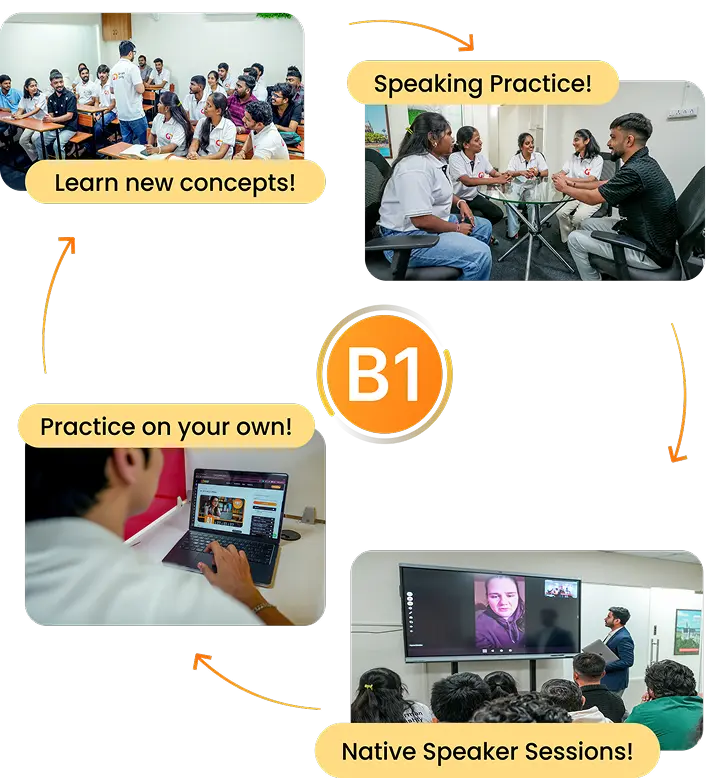 Learn new concepts!

Speaking Practice!

B1

Practice on your own!

Native Speaker Sessions!